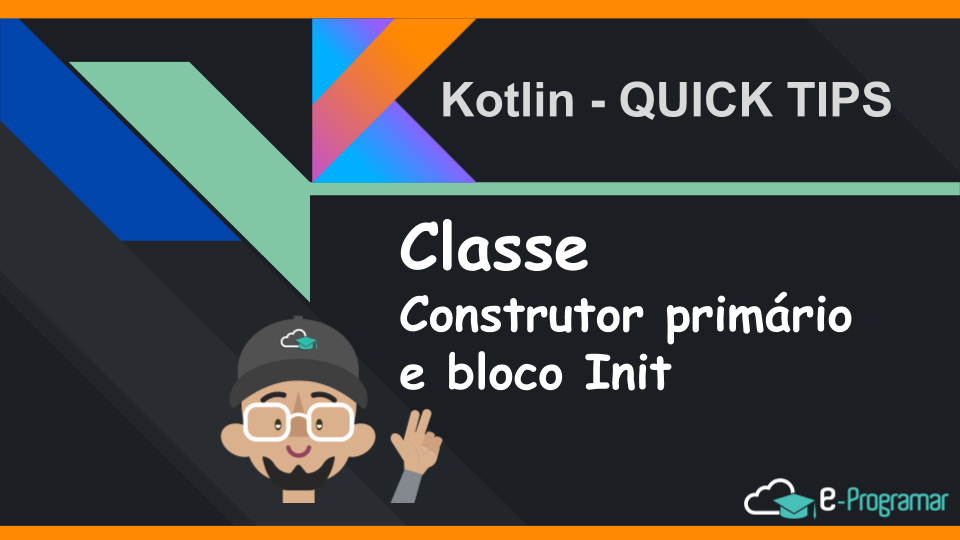 Kotlin - QUICK TIPS

Classe

Construtor primário e bloco Init

e-Programar